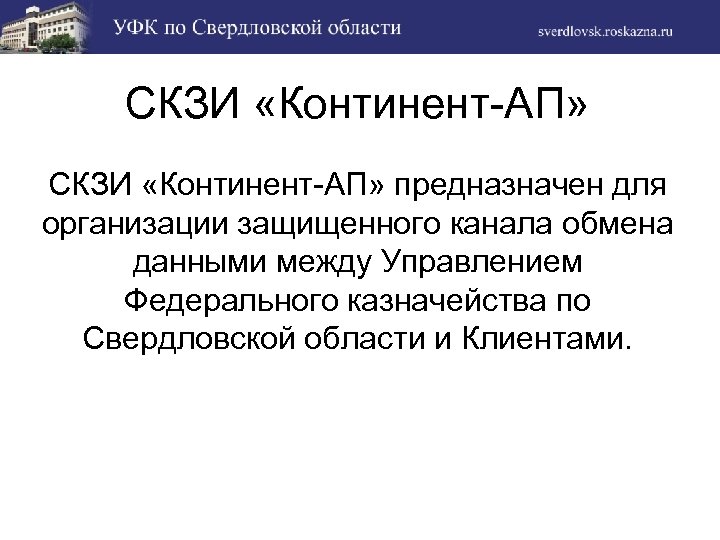 УФК по Свердловской области

sverdlovsk.roskazna.ru

СКЗИ «Континент-АП»

СКЗИ «Континент-АП» предназначен для организации защищенного канала обмена данными между Управлением Федерального казначейства по Свердловской области и Клиентами.